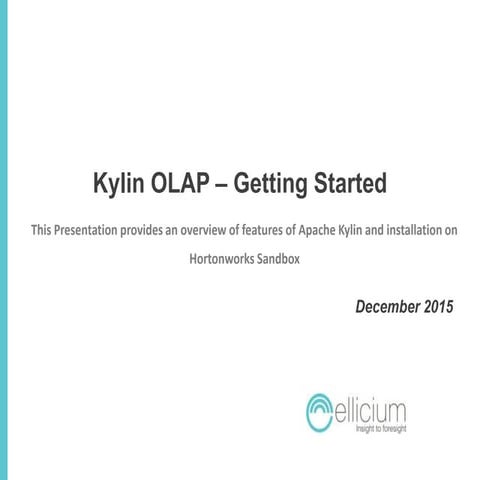 Kylin OLAP – Getting Started

This Presentation provides an overview of features of Apache Kylin and installation on Hortonworks Sandbox

December 2015

ellicium
Insight to foresight